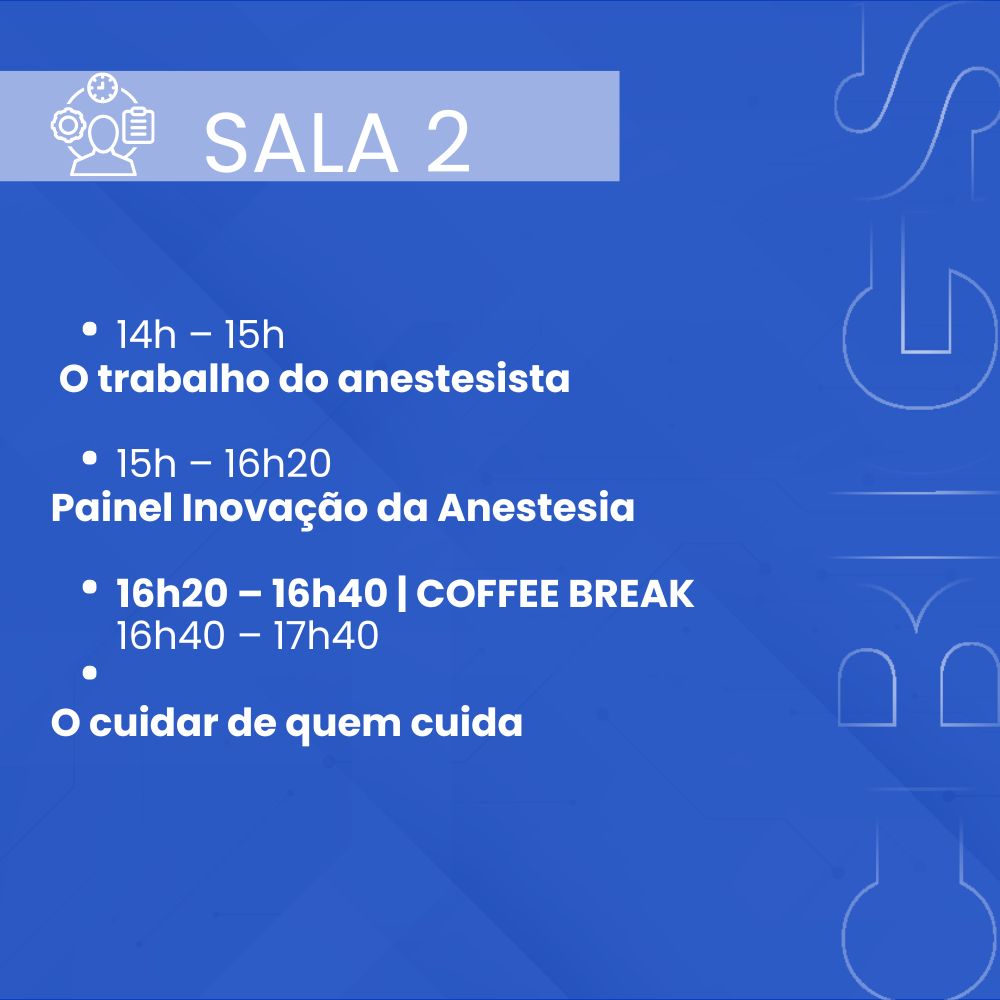 SALA 2

• 14h – 15h
O trabalho do anestesista

• 15h – 16h20
Painel Inovação da Anestesia

• 16h20 – 16h40 | COFFEE BREAK
16h40 – 17h40
•
O cuidar de quem cuida